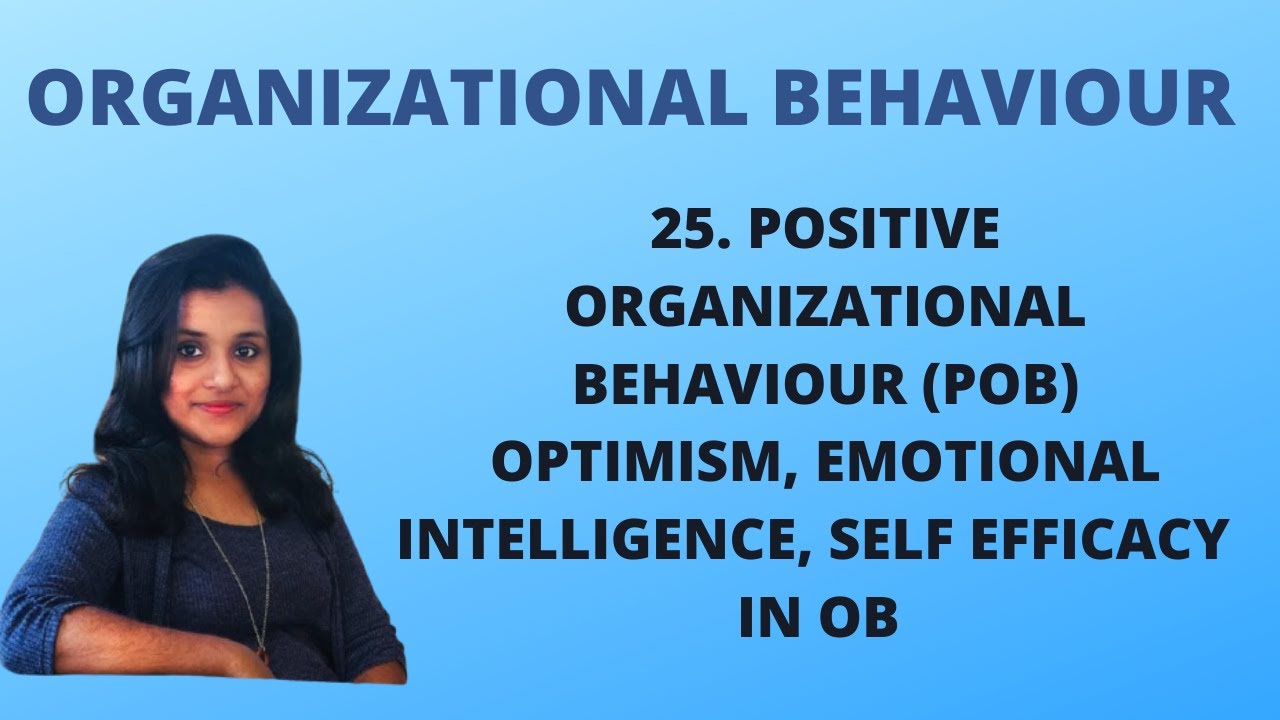 ORGANIZATIONAL BEHAVIOUR

25. POSITIVE ORGANIZATIONAL BEHAVIOUR (POB) OPTIMISM, EMOTIONAL INTELLIGENCE, SELF EFFICACY IN OB